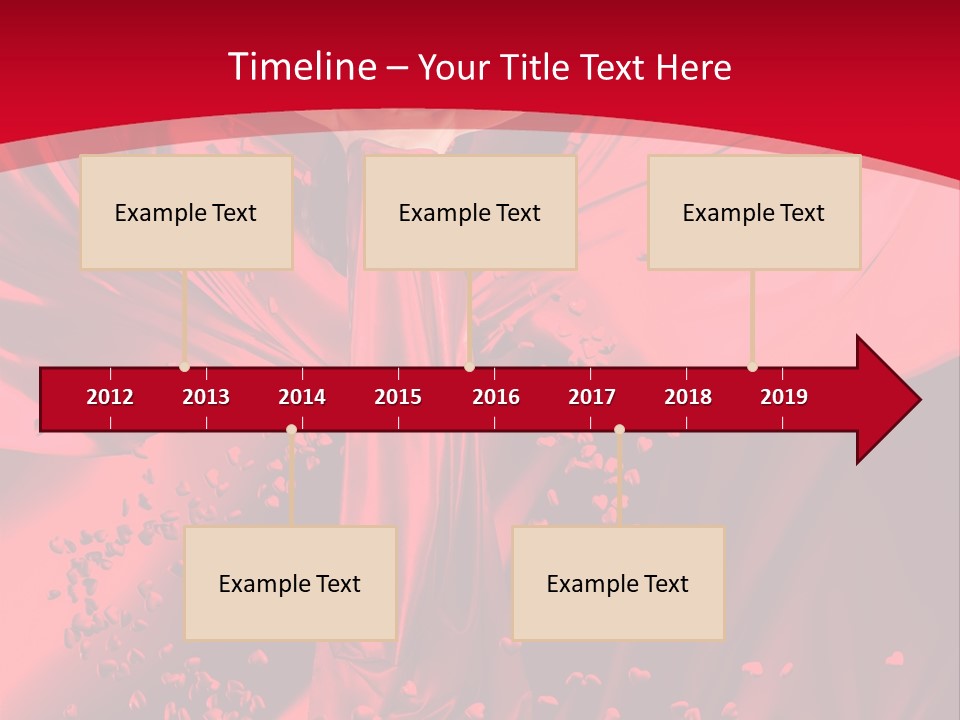 Timeline – Your Title Text Here

Example Text

Example Text

Example Text

2012 2013 2014 2015 2016 2017 2018 2019

Example Text

Example Text